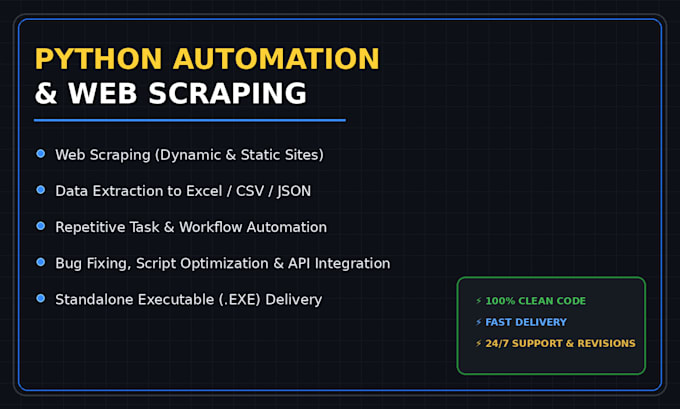 PYTHON AUTOMATION
& WEB SCRAPING

Web Scraping (Dynamic & Static Sites)

Data Extraction to Excel / CSV / JSON

Repetitive Task & Workflow Automation

Bug Fixing, Script Optimization & API Integration

Standalone Executable (.EXE) Delivery

⚡ 100% CLEAN CODE
⚡ FAST DELIVERY
⚡ 24/7 SUPPORT & REVISIONS